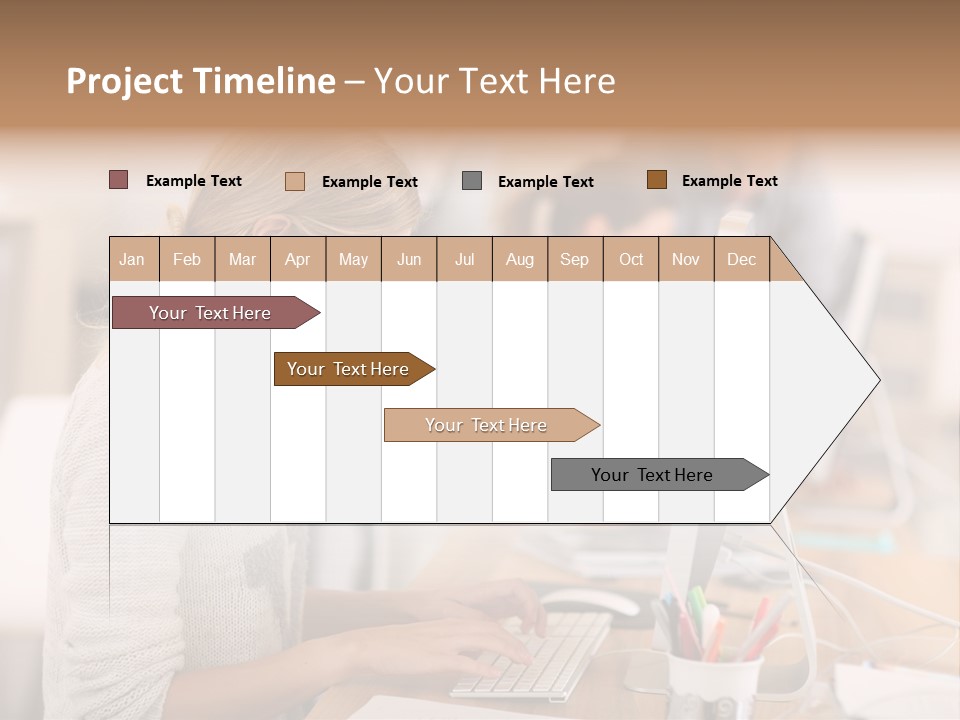 Project Timeline – Your Text Here

Example Text
Example Text
Example Text
Example Text

| Jan | Feb | Mar | Apr | May | Jun | Jul | Aug | Sep | Oct | Nov | Dec |
|---|---|---|---|---|---|---|---|---|---|---|---|

Your Text Here

Your Text Here

Your Text Here

Your Text Here